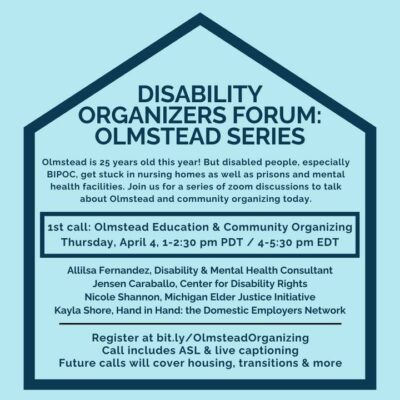 DISABILITY ORGANIZERS FORUM: OLMSTEAD SERIES

Olmstead is 25 years old this year! But disabled people, especially BIPOC, get stuck in nursing homes as well as prisons and mental health facilities. Join us for a series of zoom discussions to talk about Olmstead and community organizing today.

1st call: Olmstead Education & Community Organizing
Thursday, April 4, 1-2:30 pm PDT / 4-5:30 pm EDT

Allilsa Fernandez, Disability & Mental Health Consultant
Jensen Caraballo, Center for Disability Rights
Nicole Shannon, Michigan Elder Justice Initiative
Kayla Shore, Hand in Hand: the Domestic Employers Network

Register at bit.ly/OlmsteadOrganizing
Call includes ASL & live captioning
Future calls will cover housing, transitions & more